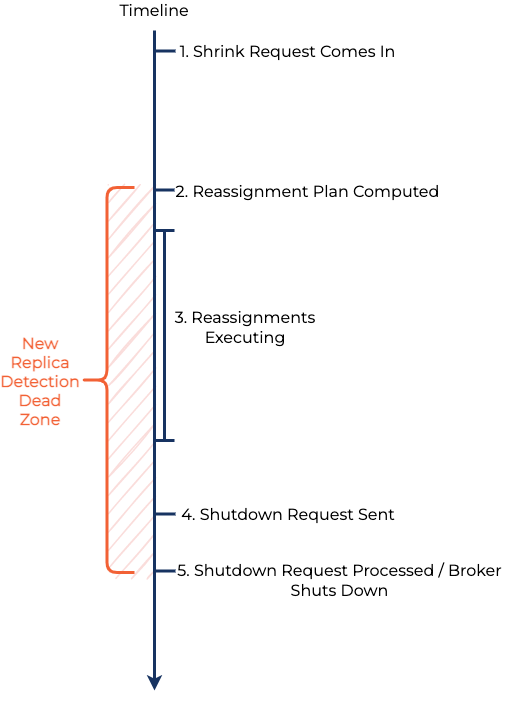 Timeline

1. Shrink Request Comes In

2. Reassignment Plan Computed

3. Reassignments Executing

New Replica Detection Dead Zone

4. Shutdown Request Sent

5. Shutdown Request Processed / Broker Shuts Down